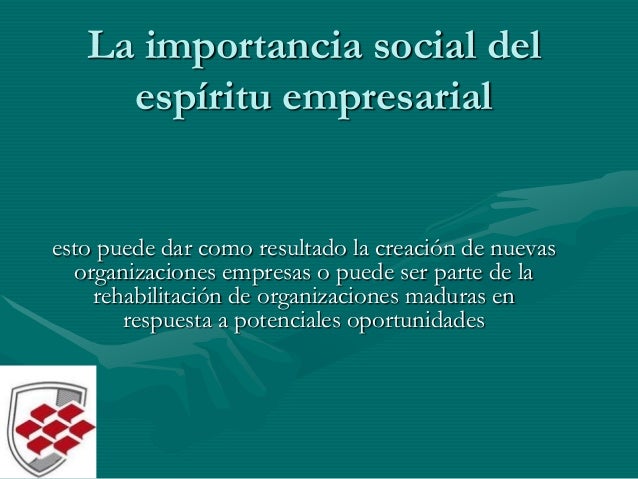 La importancia social del espíritu empresarial

esto puede dar como resultado la creación de nuevas organizaciones empresas o puede ser parte de la rehabilitación de organizaciones maduras en respuesta a potenciales oportunidades